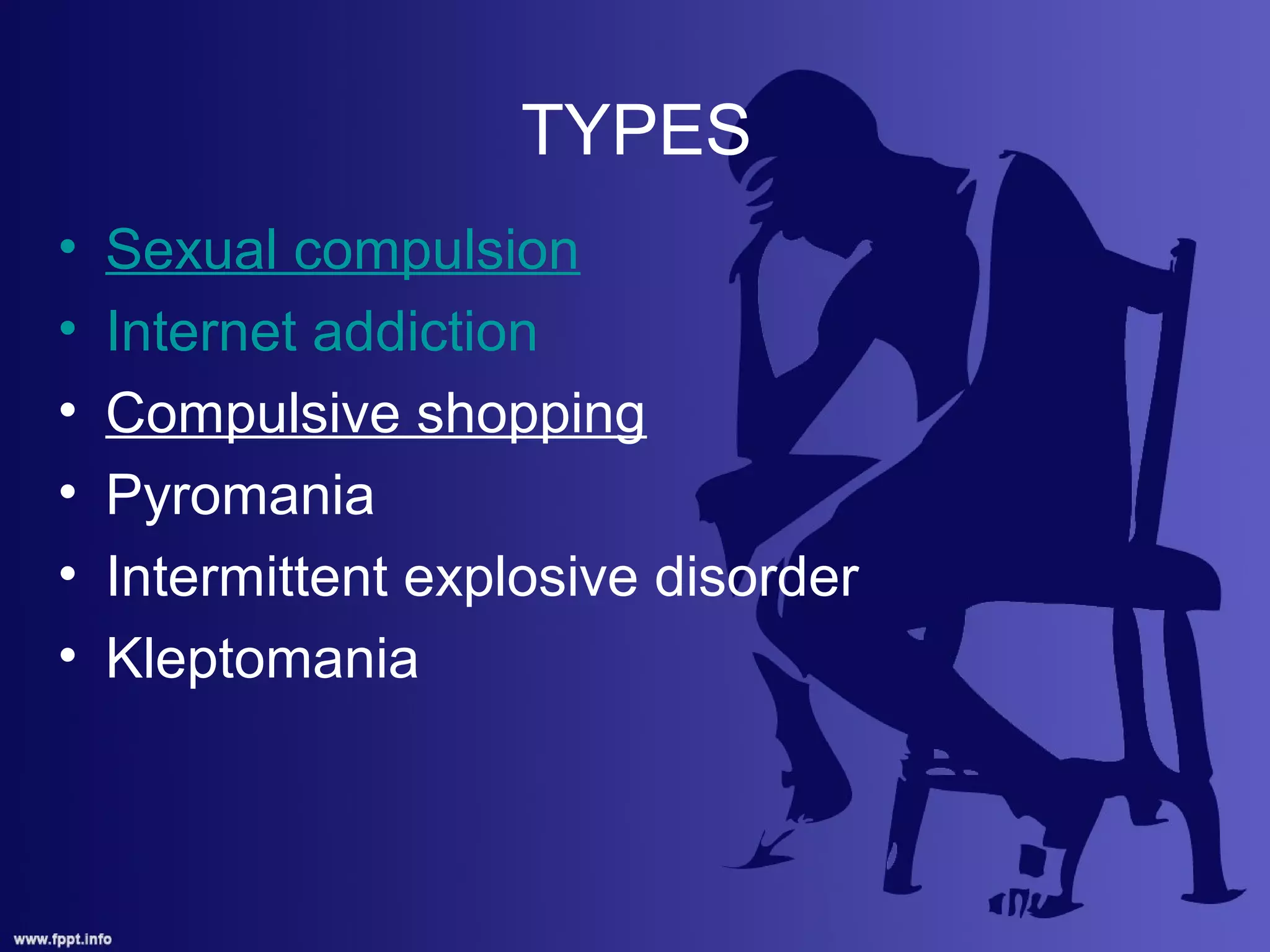 TYPES

• Sexual compulsion
• Internet addiction
• Compulsive shopping
• Pyromania
• Intermittent explosive disorder
• Kleptomania

www.fppt.info